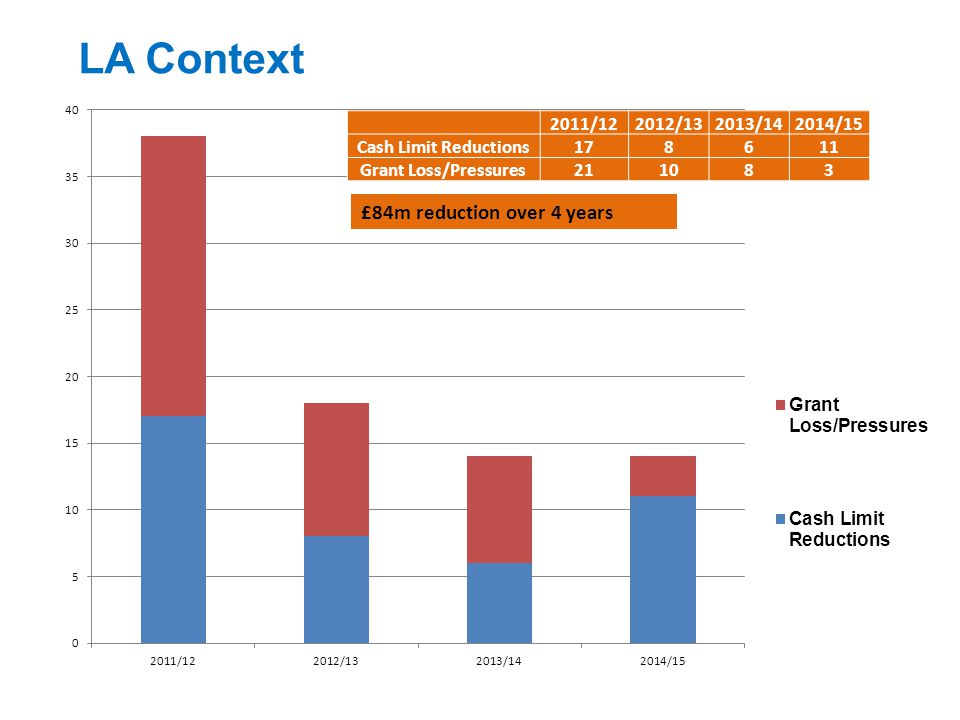 LA Context

|  | 2011/12 | 2012/13 | 2013/14 | 2014/15 |
|---|---|---|---|---|
| Cash Limit Reductions | 17 | 8 | 6 | 11 |
| Grant Loss/Pressures | 21 | 10 | 8 | 3 |

£84m reduction over 4 years

40
35
30
25
20
15
10
5
0

2011/12
2012/13
2013/14
2014/15

Grant Loss/Pressures

Cash Limit Reductions